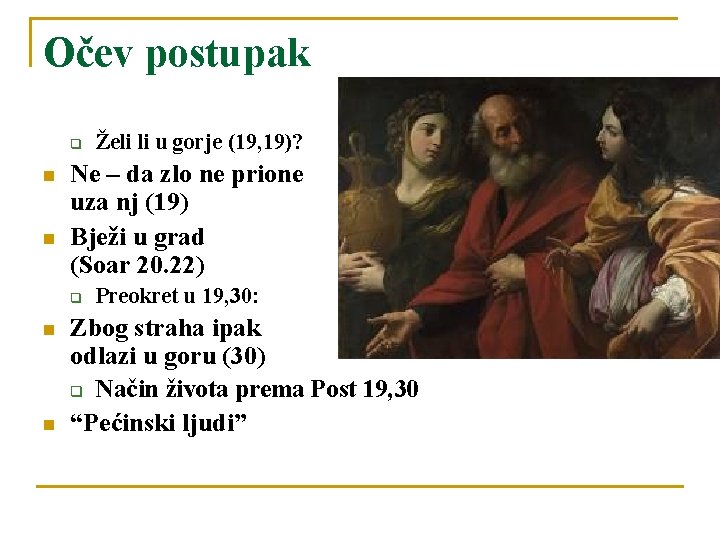 Očev postupak

Želi li u gorje (19,19)?

Ne – da zlo ne prione uza nj (19)

Bježi u grad (Soar 20.22)

Preokret u 19,30:

Zbog straha ipak odlazi u goru (30)

Način života prema Post 19,30

“Pećinski ljudi”